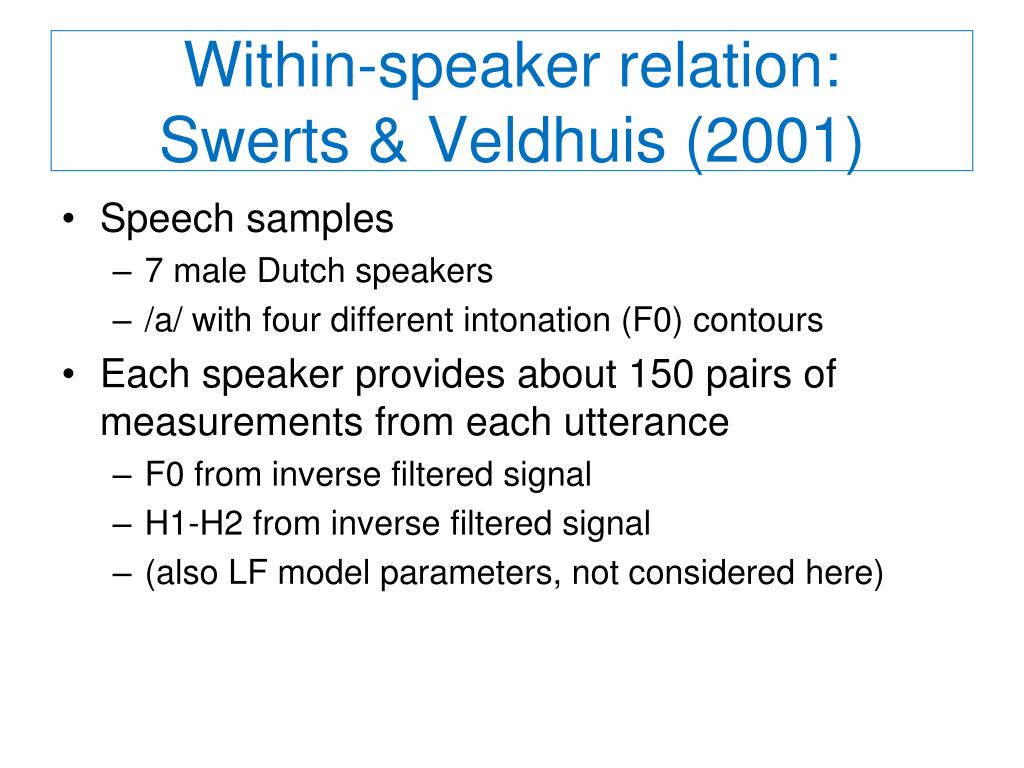 Within-speaker relation: Swerts & Veldhuis (2001)

• Speech samples
– 7 male Dutch speakers
– /a/ with four different intonation (F0) contours
• Each speaker provides about 150 pairs of measurements from each utterance
– F0 from inverse filtered signal
– H1-H2 from inverse filtered signal
– (also LF model parameters, not considered here)